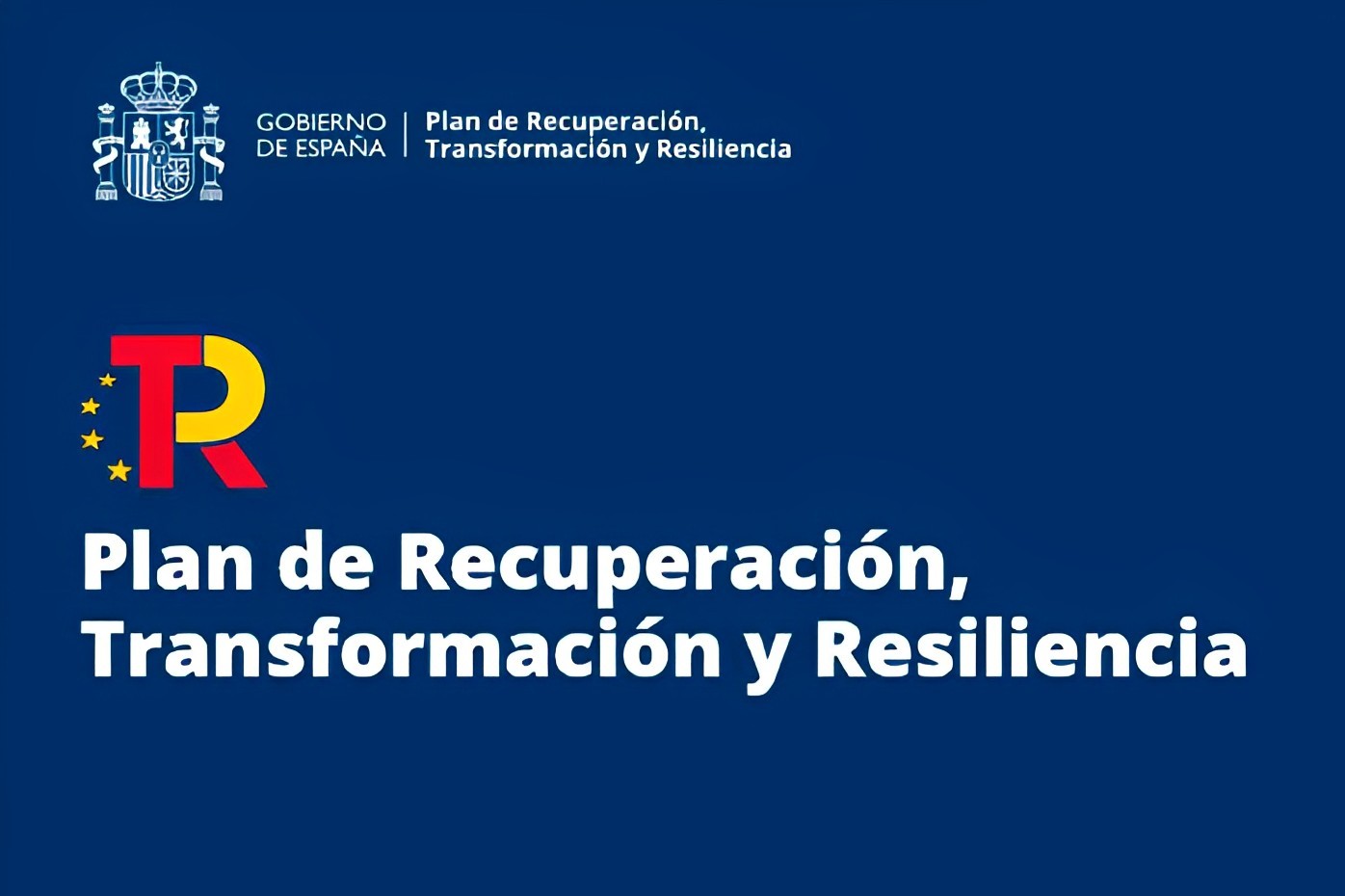 GOBIERNO DE ESPAÑA

Plan de Recuperación, Transformación y Resiliencia

TR

Plan de Recuperación, Transformación y Resiliencia